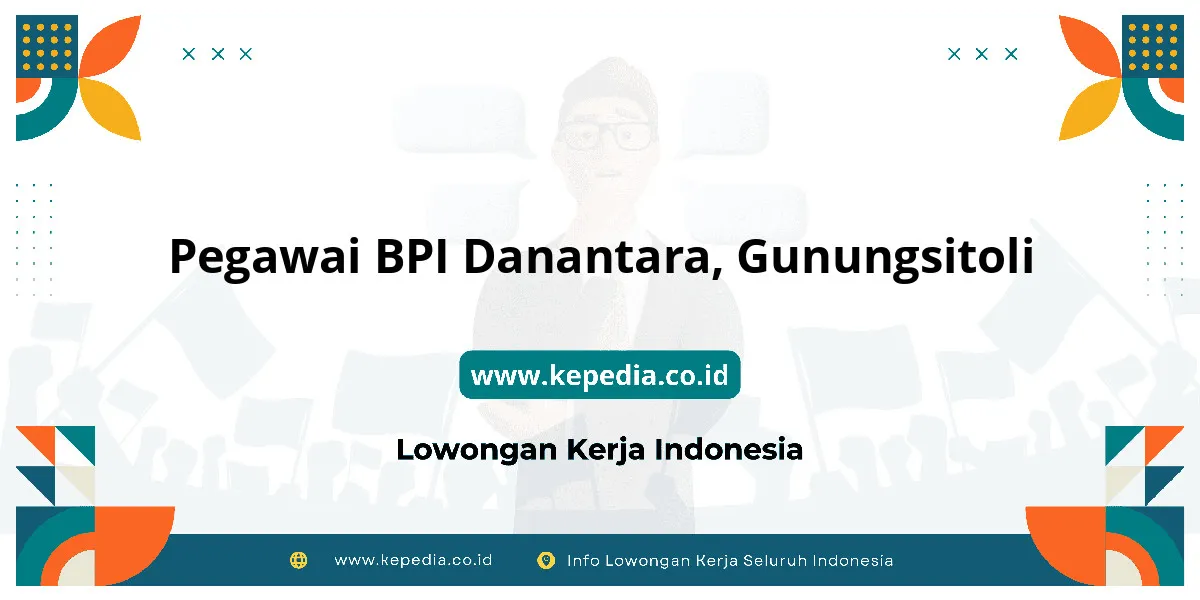 Pegawai BPI Danantara, Gunungsitoli

www.kepedia.co.id

Lowongan Kerja Indonesia

www.kepedia.co.id Info Lowongan Kerja Seluruh Indonesia